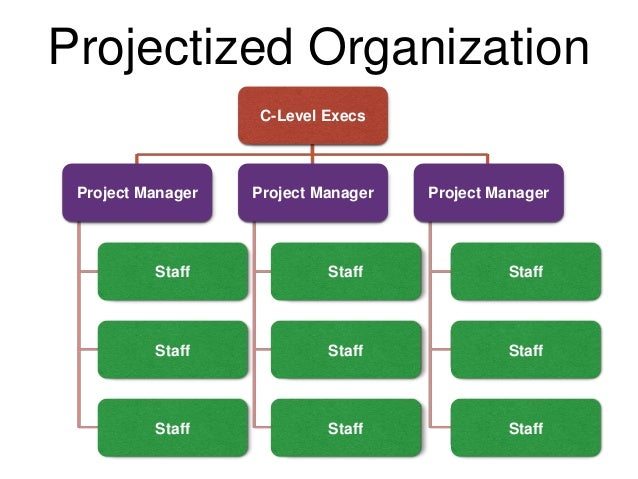 Projectized Organization

C-Level Execs

Project Manager

Staff

Staff

Staff

Project Manager

Staff

Staff

Staff

Project Manager

Staff

Staff

Staff